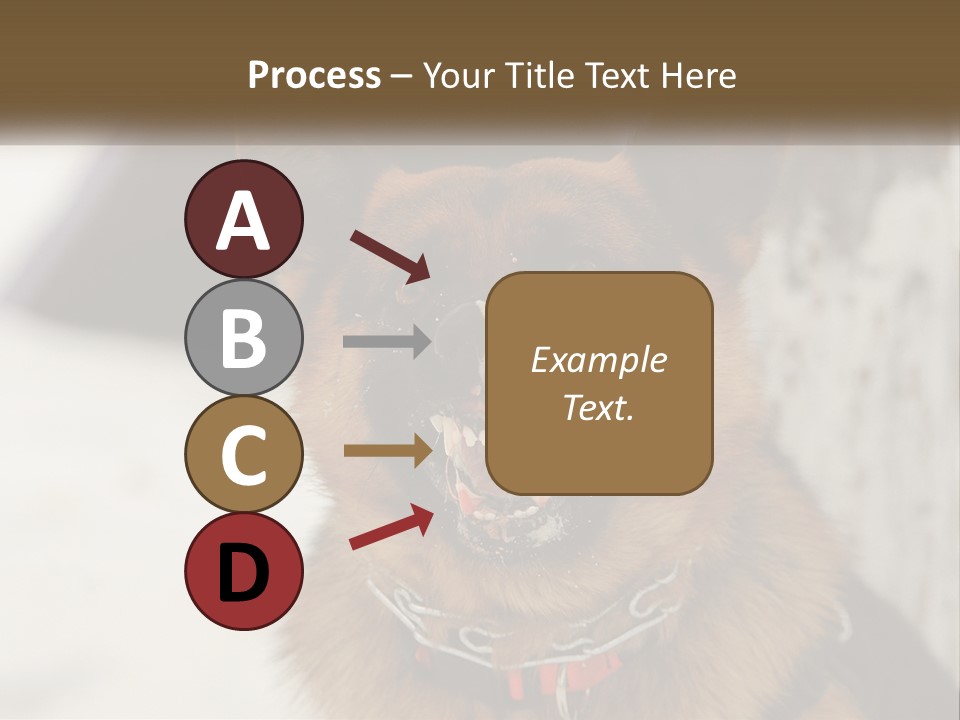 Process – Your Title Text Here

A

B

C

D

Example Text.